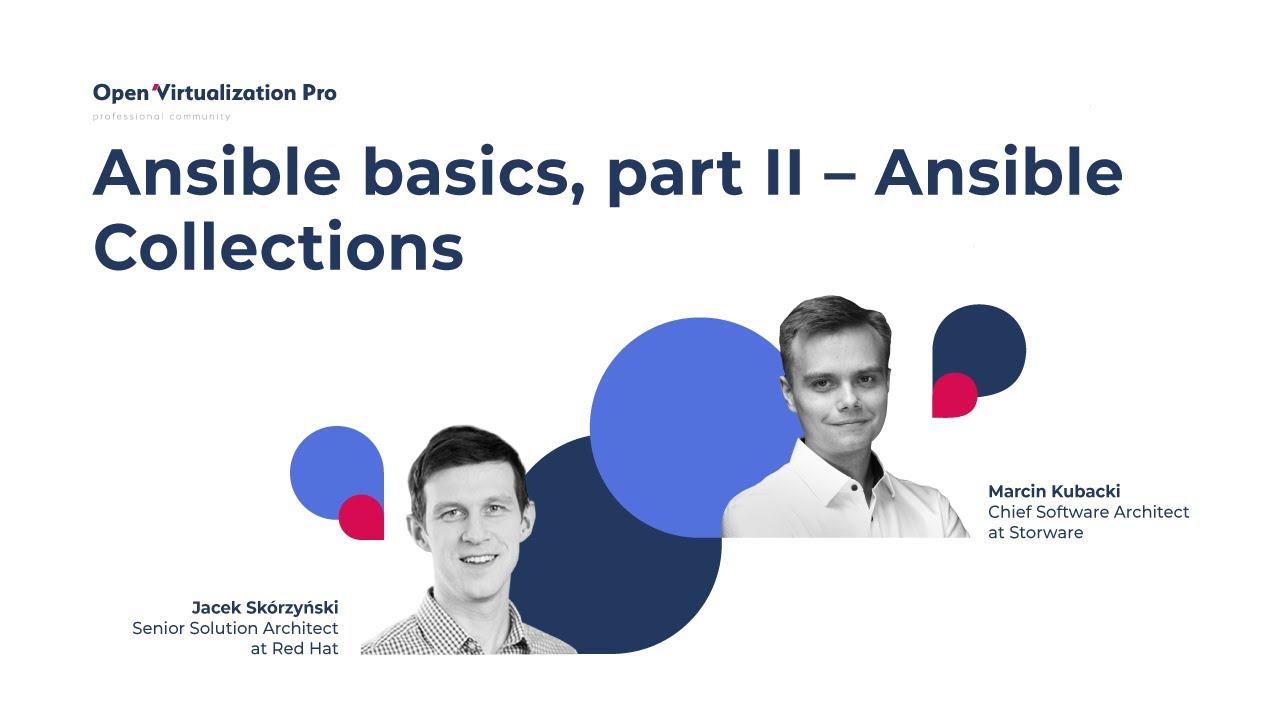 Open Virtualization Pro
professional community

Ansible basics, part II – Ansible Collections

Marcin Kubacki
Chief Software Architect
at Storware

Jacek Skórzyński
Senior Solution Architect
at Red Hat